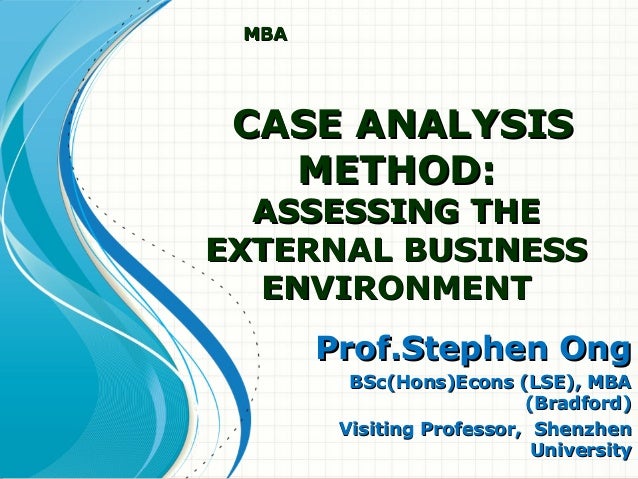 MBA

CASE ANALYSIS METHOD:
ASSESSING THE EXTERNAL BUSINESS ENVIRONMENT

Prof.Stephen Ong
BSc(Hons)Econs (LSE), MBA (Bradford)
Visiting Professor, Shenzhen University